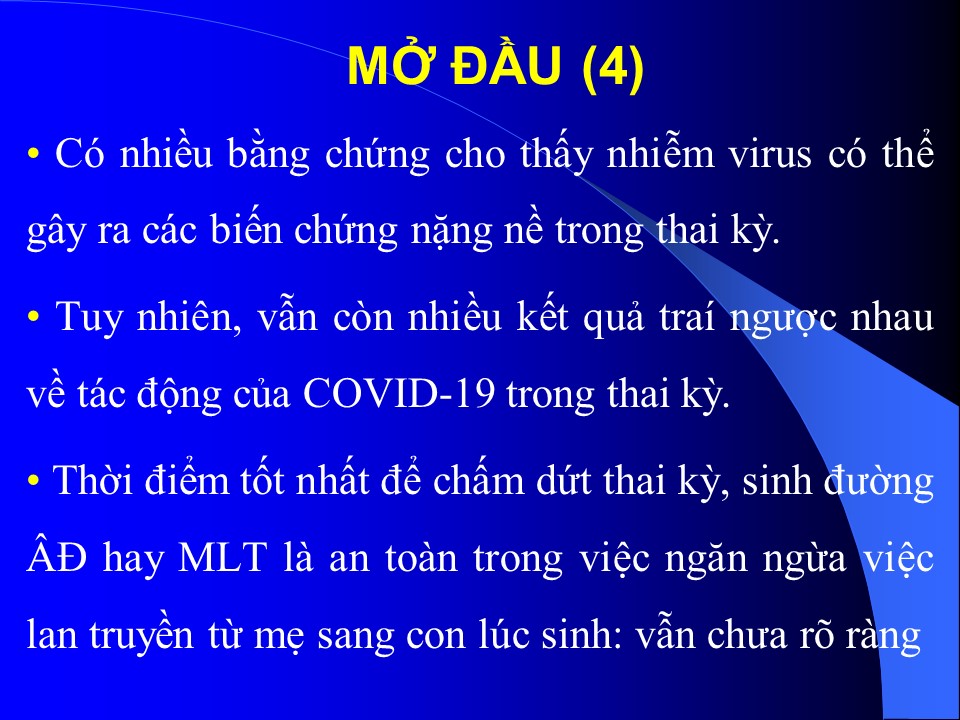 MỞ ĐẦU (4)

• Có nhiều bằng chứng cho thấy nhiễm virus có thể gây ra các biến chứng nặng nề trong thai kỳ.

• Tuy nhiên, vẫn còn nhiều kết quả trái ngược nhau về tác động của COVID-19 trong thai kỳ.

• Thời điểm tốt nhất để chấm dứt thai kỳ, sinh đường ÂĐ hay MLT là an toàn trong việc ngăn ngừa việc lan truyền từ mẹ sang con lúc sinh: vẫn chưa rõ ràng